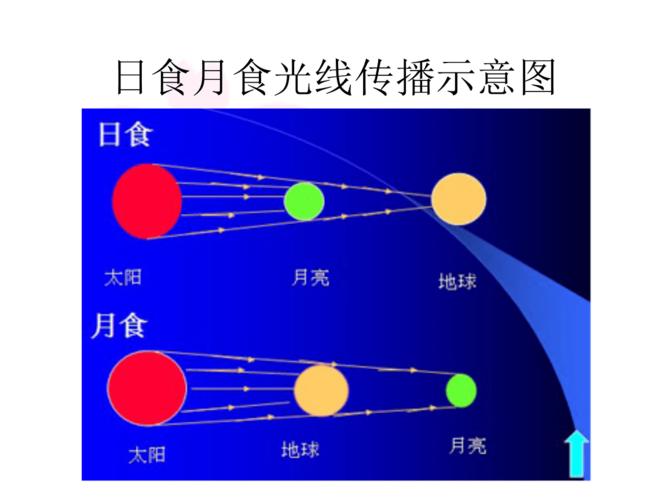 日食月食光线传播示意图

日食

太阳

月亮

地球

月食

太阳

地球

月亮